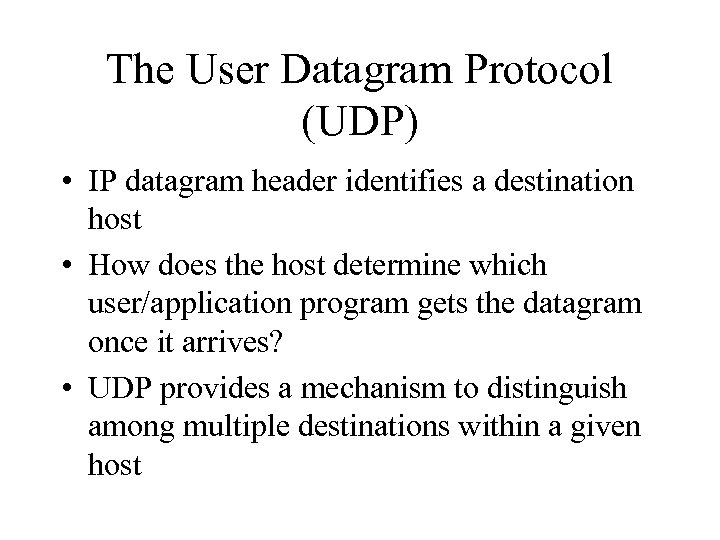 The User Datagram Protocol (UDP)

• IP datagram header identifies a destination host

• How does the host determine which user/application program gets the datagram once it arrives?

• UDP provides a mechanism to distinguish among multiple destinations within a given host